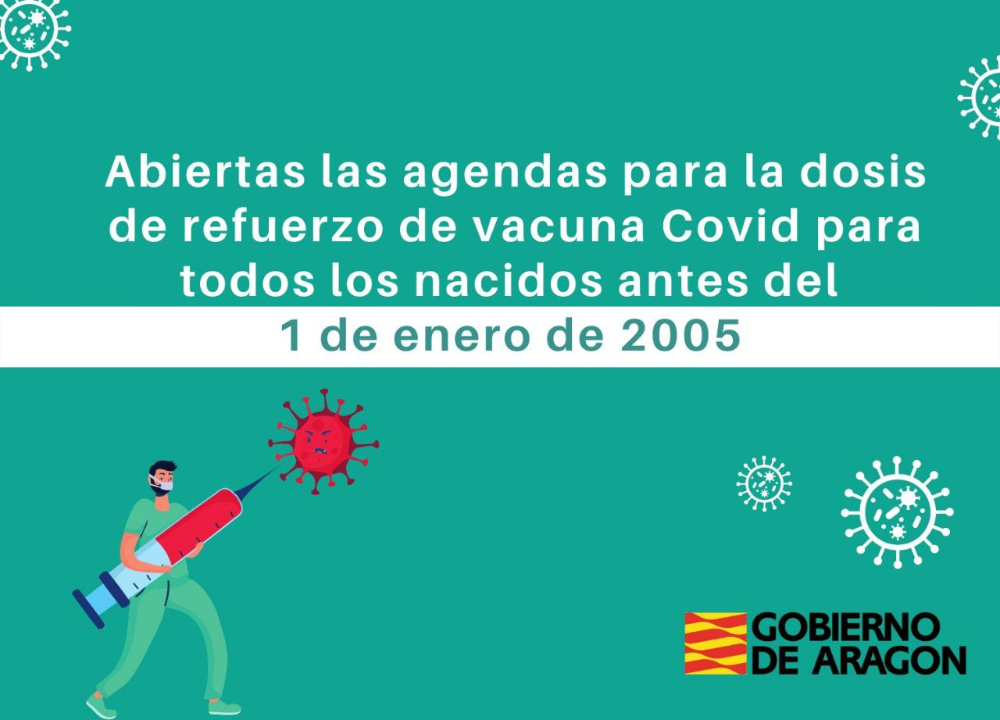 Abiertas las agendas para la dosis de refuerzo de vacuna Covid para todos los nacidos antes del

1 de enero de 2005

GOBIERNO DE ARAGON